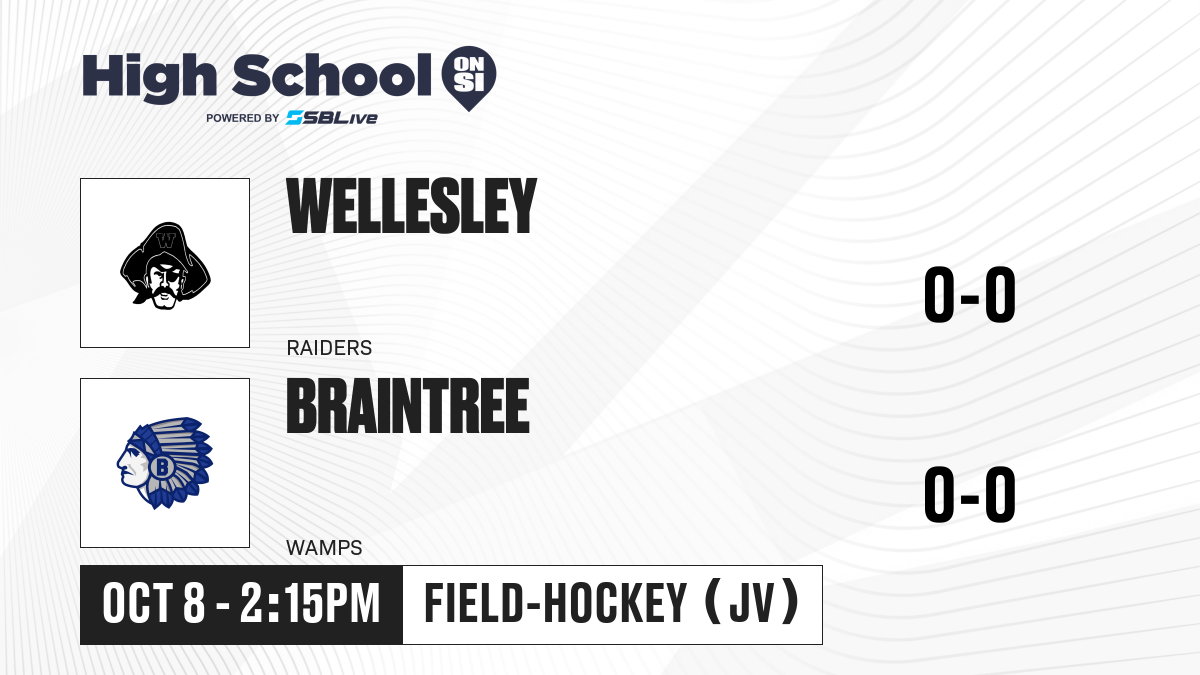 High School ON SI
POWERED BY SBLive

W
WELLESLEY
RAIDERS
0-0

B
BRAINTREE
WAMPS
0-0

OCT 8 - 2:15PM
FIELD-HOCKEY (JV)